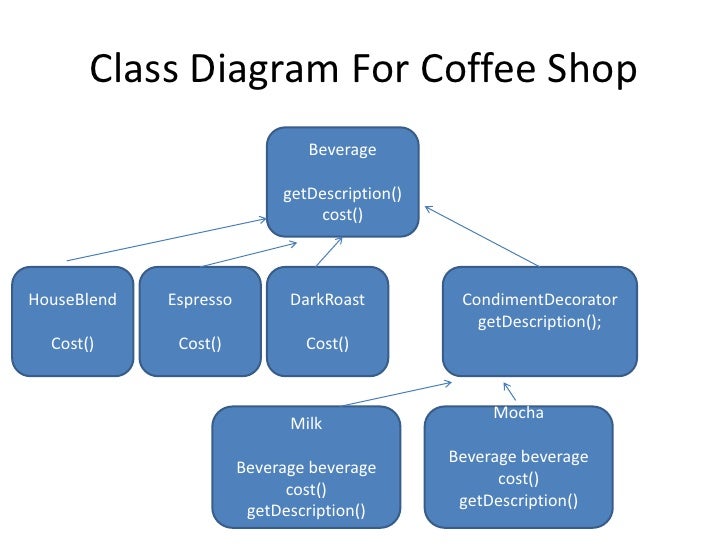 Class Diagram For Coffee Shop

Beverage

getDescription()
cost()

HouseBlend

Cost()

Espresso

Cost()

DarkRoast

Cost()

CondimentDecorator
getDescription();

Milk

Beverage beverage
cost()
getDescription()

Mocha

Beverage beverage
cost()
getDescription()